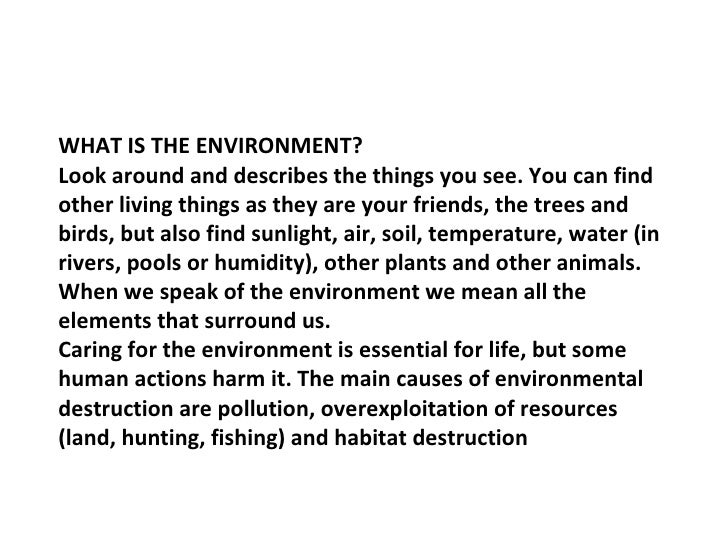 WHAT IS THE ENVIRONMENT?
Look around and describes the things you see. You can find other living things as they are your friends, the trees and birds, but also find sunlight, air, soil, temperature, water (in rivers, pools or humidity), other plants and other animals. When we speak of the environment we mean all the elements that surround us.
Caring for the environment is essential for life, but some human actions harm it. The main causes of environmental destruction are pollution, overexploitation of resources (land, hunting, fishing) and habitat destruction